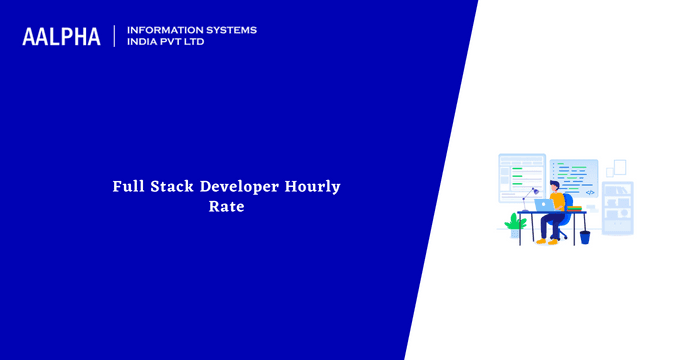 AALPHA | INFORMATION SYSTEMS INDIA PVT LTD

Full Stack Developer Hourly Rate

</>